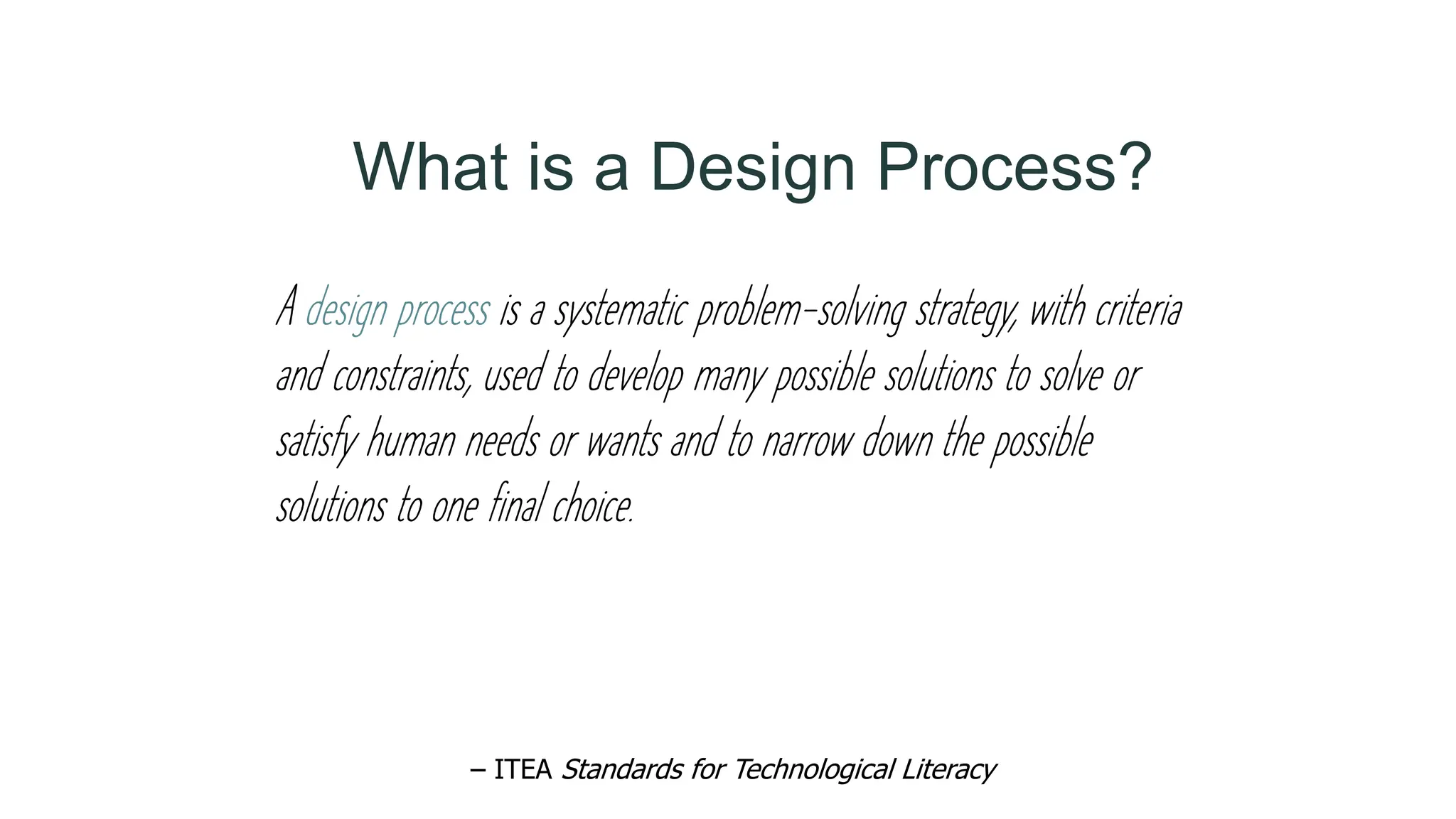 What is a Design Process?

A design process is a systematic problem-solving strategy, with criteria and constraints, used to develop many possible solutions to solve or satisfy human needs or wants and to narrow down the possible solutions to one final choice.

– ITEA Standards for Technological Literacy